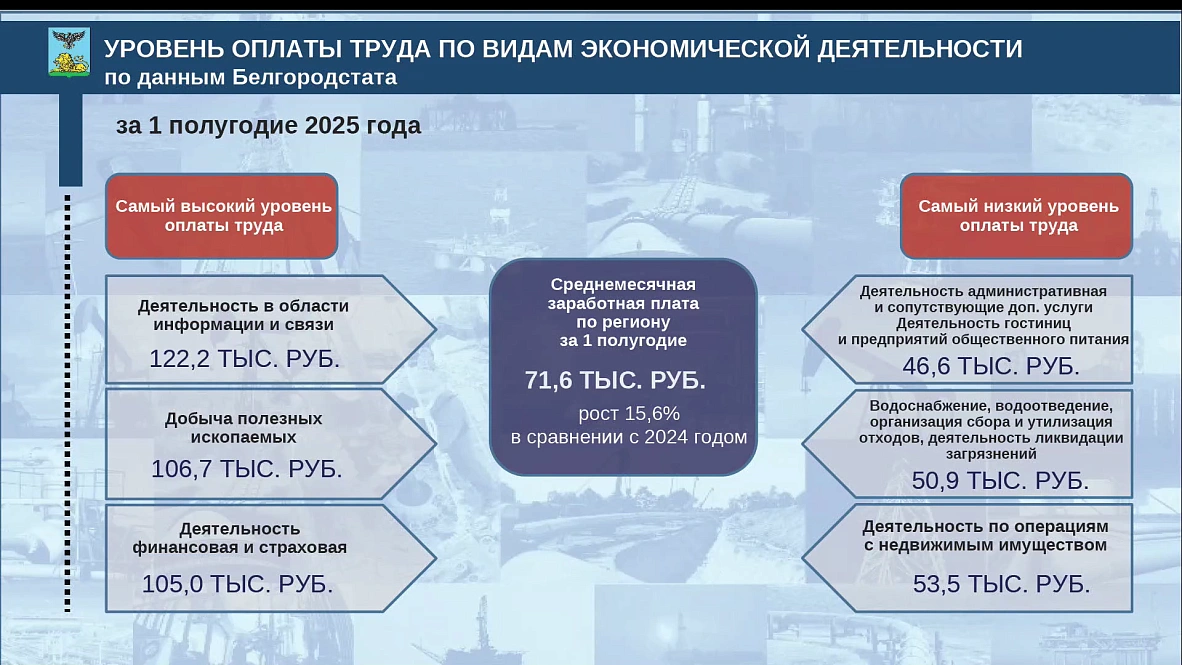 УРОВЕНЬ ОПЛАТЫ ТРУДА ПО ВИДАМ ЭКОНОМИЧЕСКОЙ ДЕЯТЕЛЬНОСТИ
по данным Белгородстата

за 1 полугодие 2025 года

Самый высокий уровень оплаты труда

Деятельность в области информации и связи
122,2 ТЫС. РУБ.

Добыча полезных ископаемых
106,7 ТЫС. РУБ.

Деятельность финансовая и страховая
105,0 ТЫС. РУБ.

Среднемесячная заработная плата по региону за 1 полугодие
71,6 ТЫС. РУБ.
рост 15,6% в сравнении с 2024 годом

Самый низкий уровень оплаты труда

Деятельность административная и сопутствующие доп. услуги
Деятельность гостиниц и предприятий общественного питания
46,6 ТЫС. РУБ.

Водоснабжение, водоотведение, организация сбора и утилизация отходов, деятельность ликвидации загрязнений
50,9 ТЫС. РУБ.

Деятельность по операциям с недвижимым имуществом
53,5 ТЫС. РУБ.